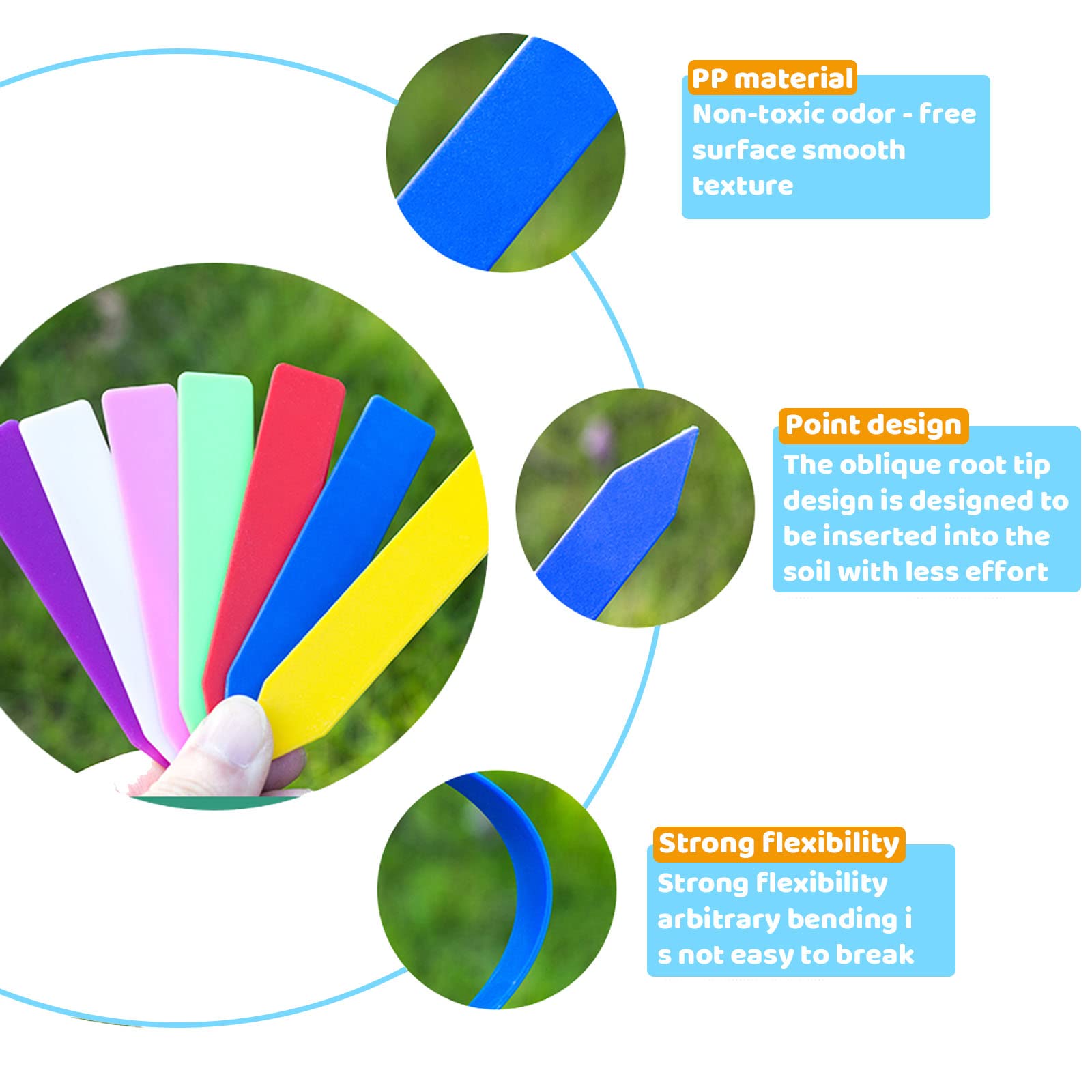 PP material
Non-toxic odor - free surface smooth texture

Point design
The oblique root tip design is designed to be inserted into the soil with less effort

Strong flexibility
Strong flexibility arbitrary bending i s not easy to break